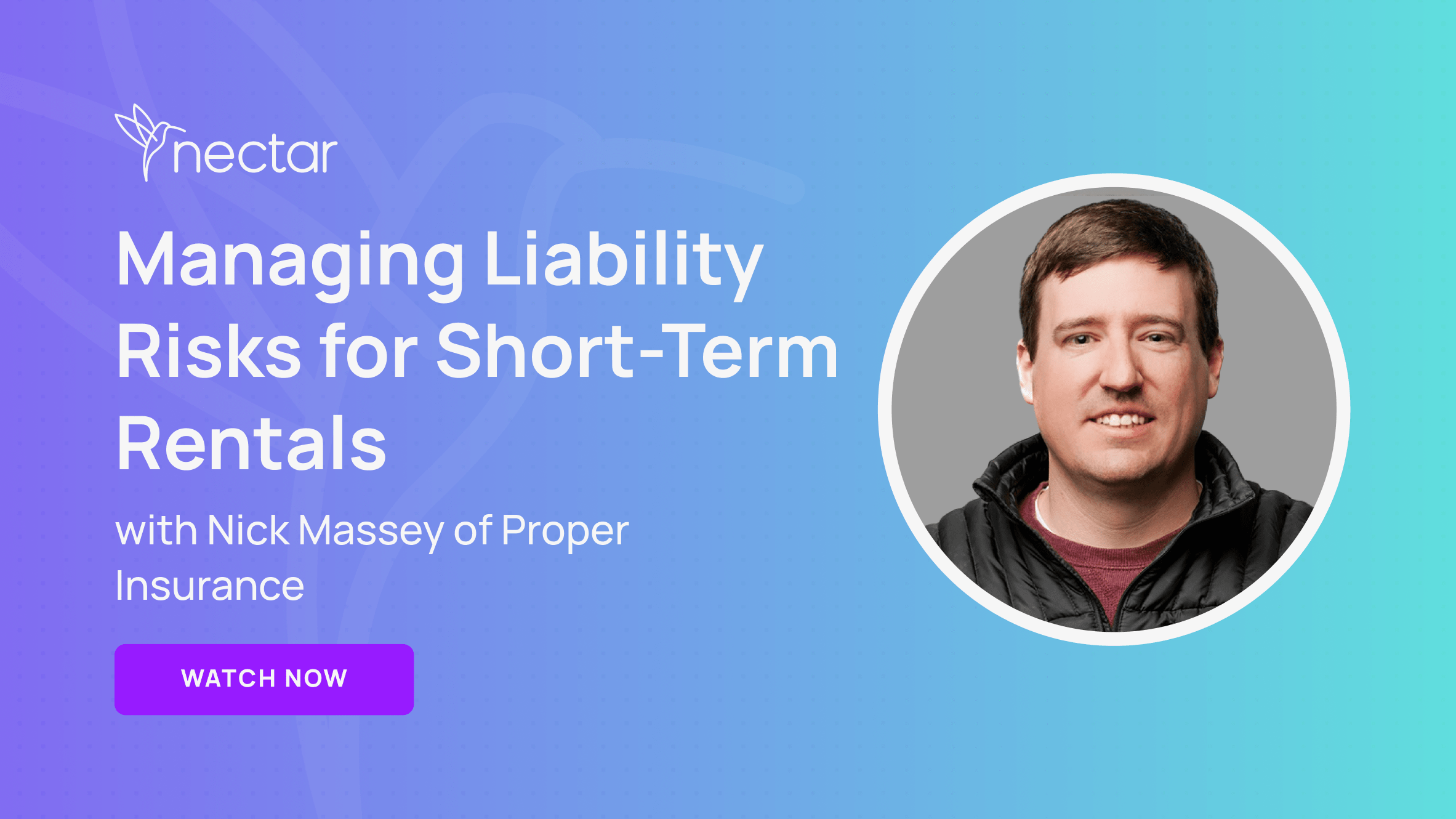 nectar

Managing Liability Risks for Short-Term Rentals

with Nick Massey of Proper Insurance

WATCH NOW